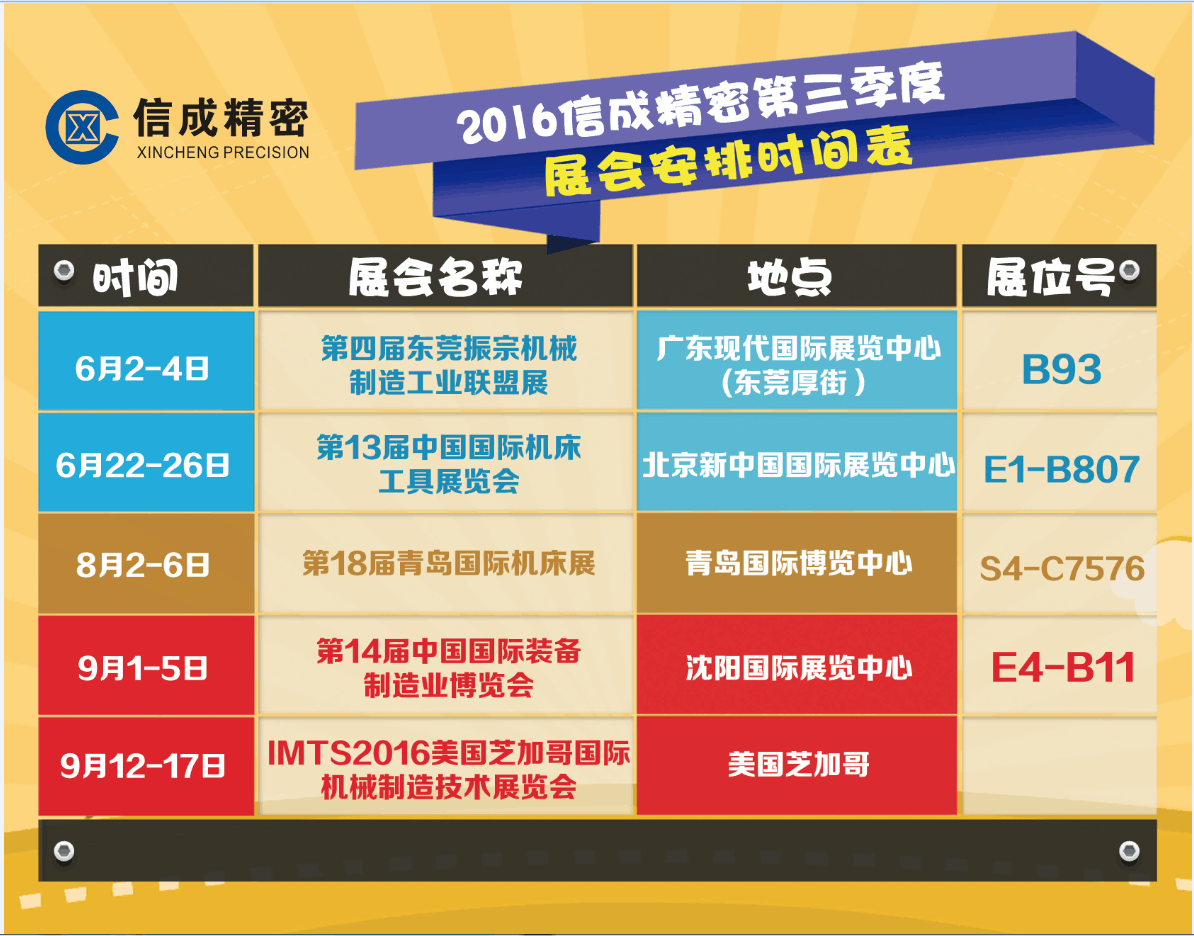 信成精密
XINCHENG PRECISION

2016信成精密第三季度
展会安排时间表

| 时间 | 展会名称 | 地点 | 展位号 |
|---|---|---|---|
| 6月2-4日 | 第四届东莞振宗机械制造工业联盟展 | 广东现代国际展览中心（东莞厚街） | B93 |
| 6月22-26日 | 第13届中国国际机床工具展览会 | 北京新中国国际展览中心 | E1-B807 |
| 8月2-6日 | 第18届青岛国际机床展 | 青岛国际博览中心 | S4-C7576 |
| 9月1-5日 | 第14届中国国际装备制造业博览会 | 沈阳国际展览中心 | E4-B11 |
| 9月12-17日 | IMTS2016美国芝加哥国际机械制造技术展览会 | 美国芝加哥 | |